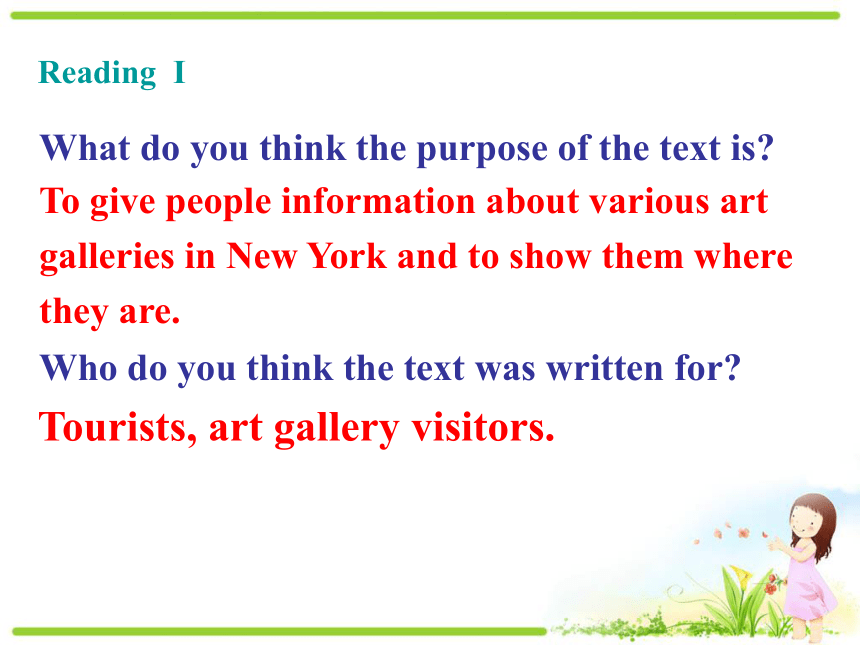 Reading I

What do you think the purpose of the text is?
To give people information about various art galleries in New York and to show them where they are.
Who do you think the text was written for?
Tourists, art gallery visitors.